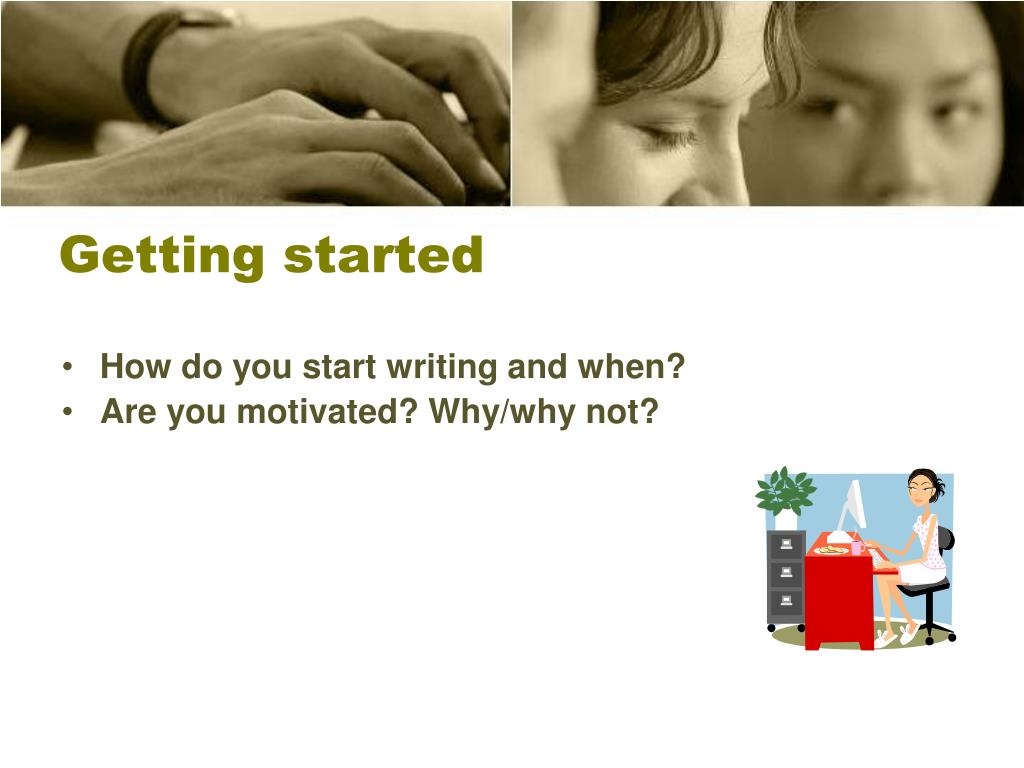 Getting started

• How do you start writing and when?
• Are you motivated? Why/why not?